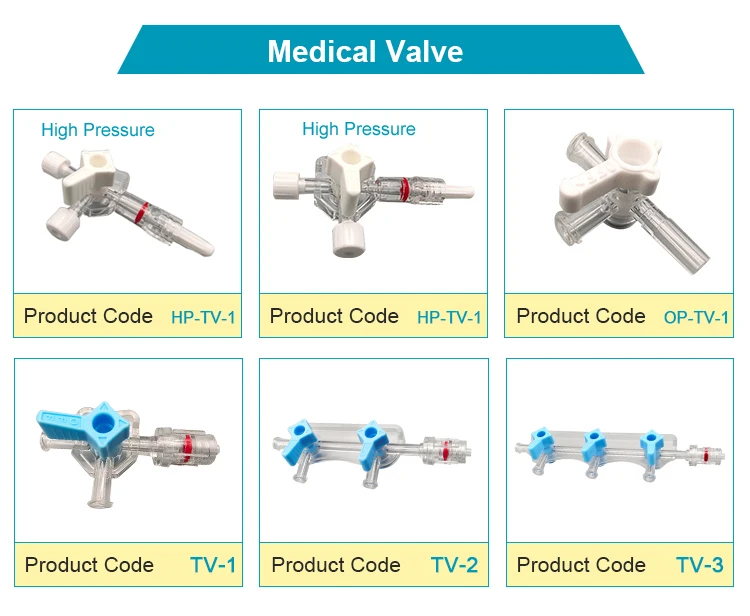 Medical Valve

High Pressure

Product Code HP-TV-1

High Pressure

Product Code HP-TV-1

Product Code OP-TV-1

Product Code TV-1

Product Code TV-2

Product Code TV-3